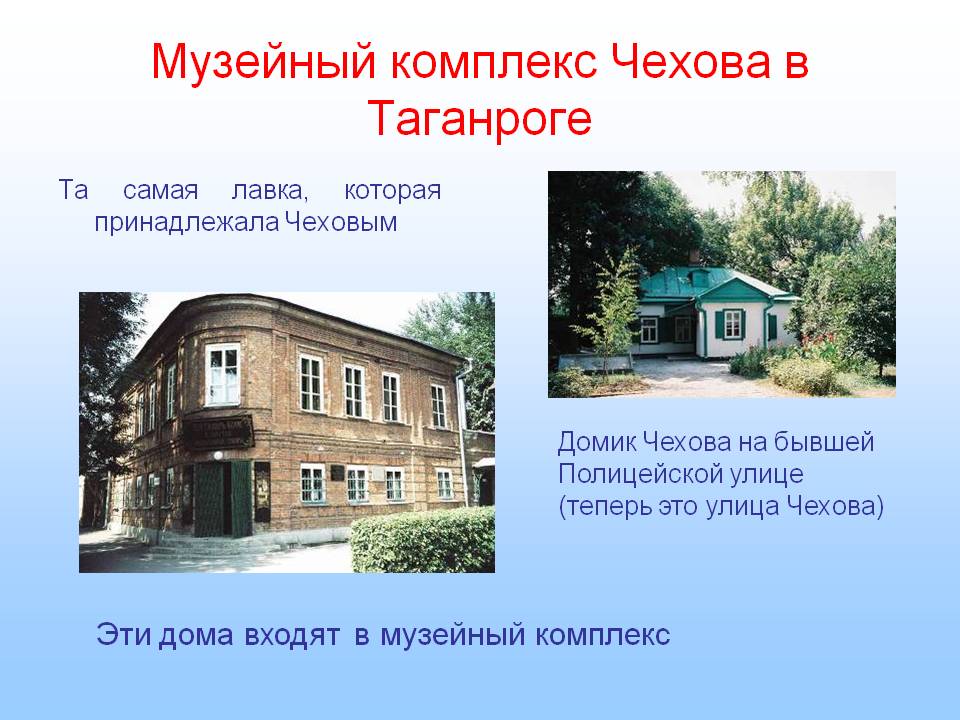 Музейный комплекс Чехова в Таганроге

Та самая лавка, которая принадлежала Чеховым

Домик Чехова на бывшей Полицейской улице (теперь это улица Чехова)

Эти дома входят в музейный комплекс